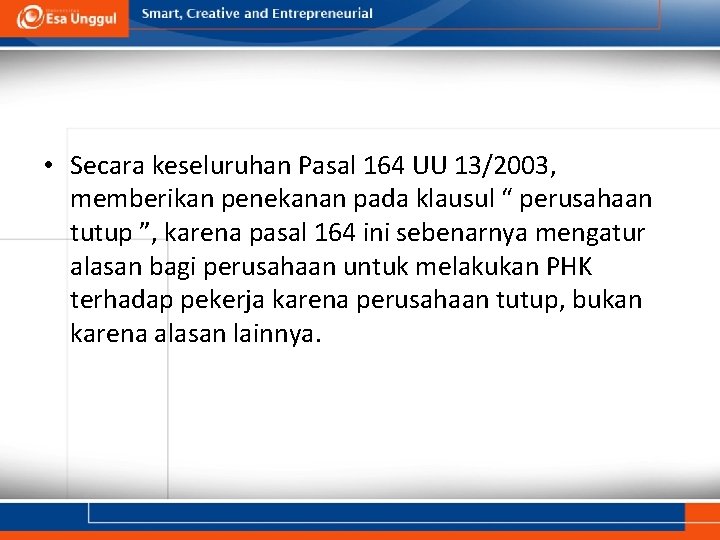 Esa Unggul

Smart, Creative and Entrepreneurial

• Secara keseluruhan Pasal 164 UU 13/2003, memberikan penekanan pada klausul “ perusahaan tutup ”, karena pasal 164 ini sebenarnya mengatur alasan bagi perusahaan untuk melakukan PHK terhadap pekerja karena perusahaan tutup, bukan karena alasan lainnya.